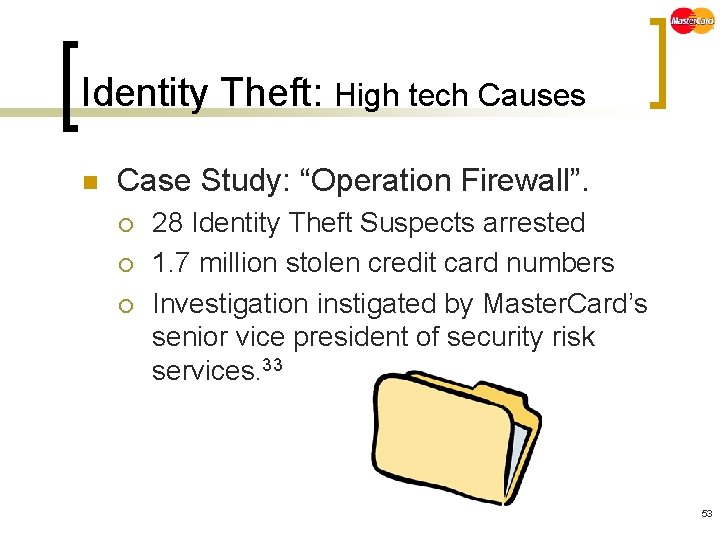 MasterCard

Identity Theft: High tech Causes

Case Study: “Operation Firewall”.

28 Identity Theft Suspects arrested

1.7 million stolen credit card numbers

Investigation instigated by MasterCard’s senior vice president of security risk services.$^{33}$

53